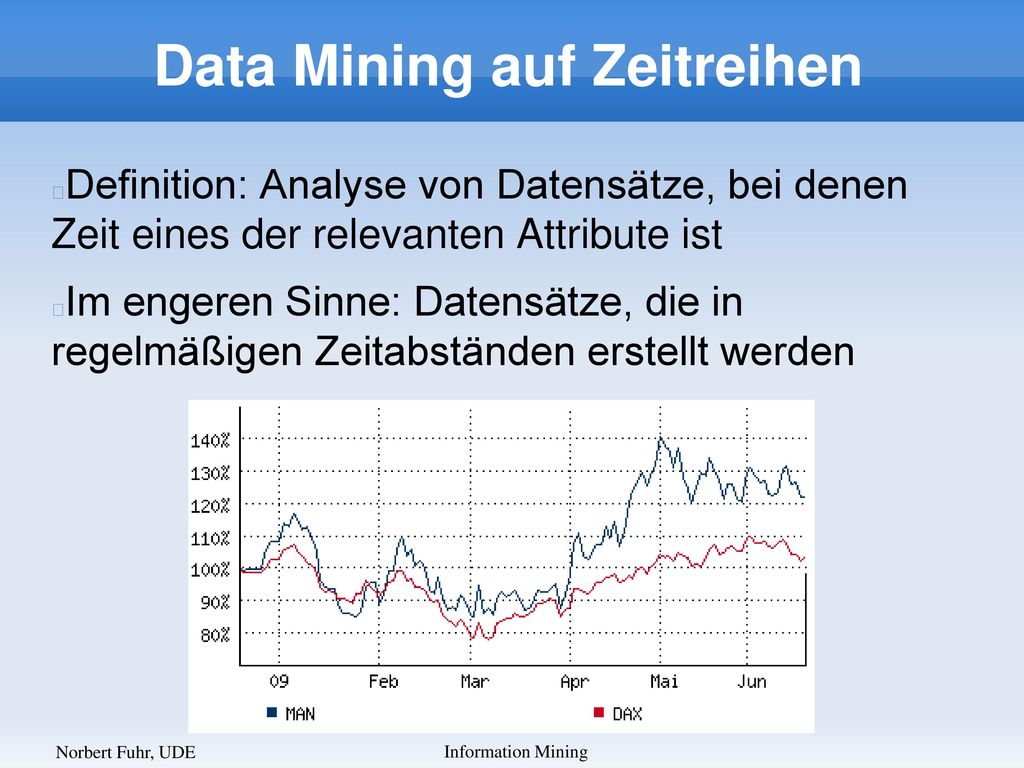 Data Mining auf Zeitreihen

Definition: Analyse von Datensätze, bei denen Zeit eines der relevanten Attribute ist

Im engeren Sinne: Datensätze, die in regelmäßigen Zeitabständen erstellt werden

140%
130%
120%
110%
100%
90%
80%
09
Feb
Mar
Apr
Mai
Jun
MAN
DAX

Norbert Fuhr, UDE
Information Mining